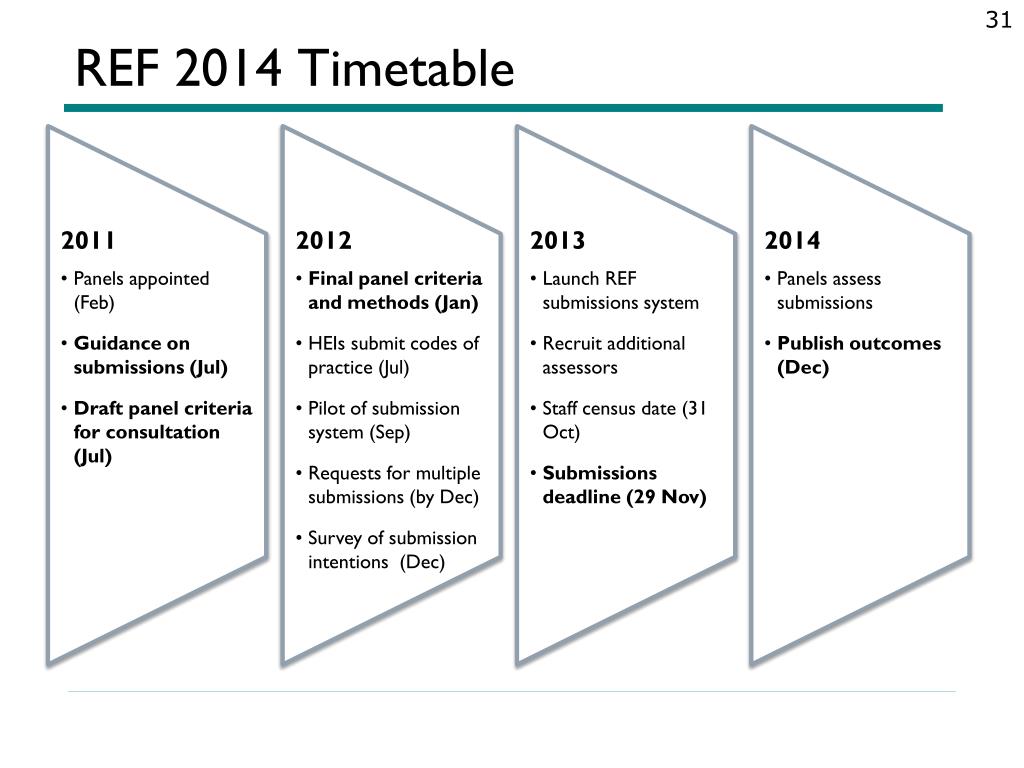 31

REF 2014 Timetable

2011

• Panels appointed (Feb)

• Guidance on submissions (Jul)

• Draft panel criteria for consultation (Jul)

2012

• Final panel criteria and methods (Jan)

• HEIs submit codes of practice (Jul)

• Pilot of submission system (Sep)

• Requests for multiple submissions (by Dec)

• Survey of submission intentions (Dec)

2013

• Launch REF submissions system

• Recruit additional assessors

• Staff census date (31 Oct)

• Submissions deadline (29 Nov)

2014

• Panels assess submissions

• Publish outcomes (Dec)